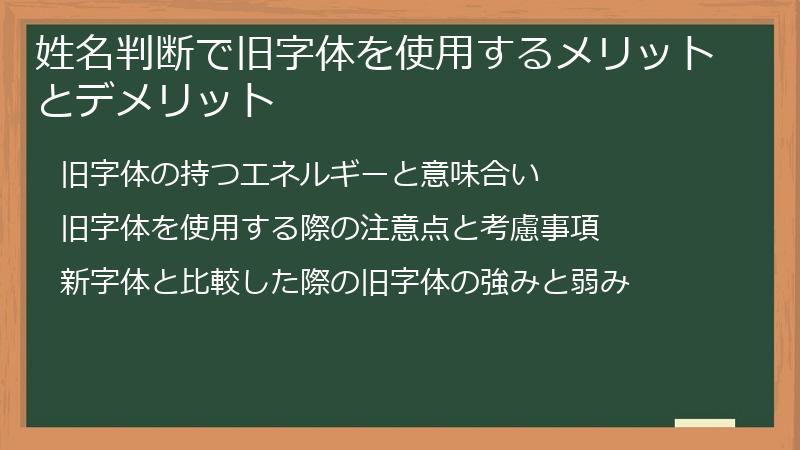 姓名判断で旧字体を使用するメリットとデメリット

旧字体の持つエネルギーと意味合い

旧字体を使用する際の注意点と考慮事項

新字体と比較した際の旧字体の強みと弱み